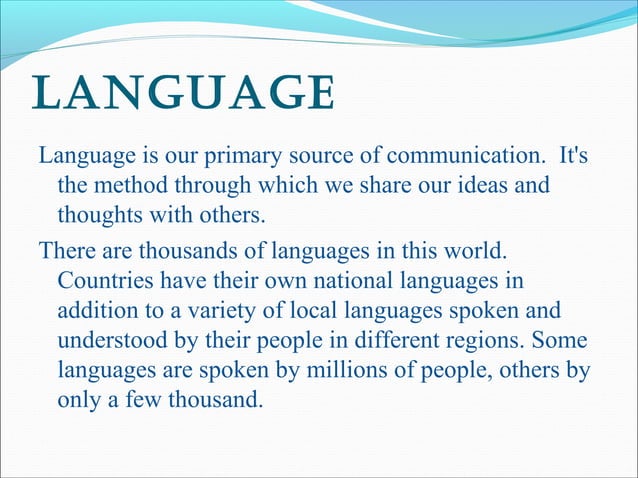 LANGUAGE

Language is our primary source of communication. It's the method through which we share our ideas and thoughts with others.

There are thousands of languages in this world. Countries have their own national languages in addition to a variety of local languages spoken and understood by their people in different regions. Some languages are spoken by millions of people, others by only a few thousand.